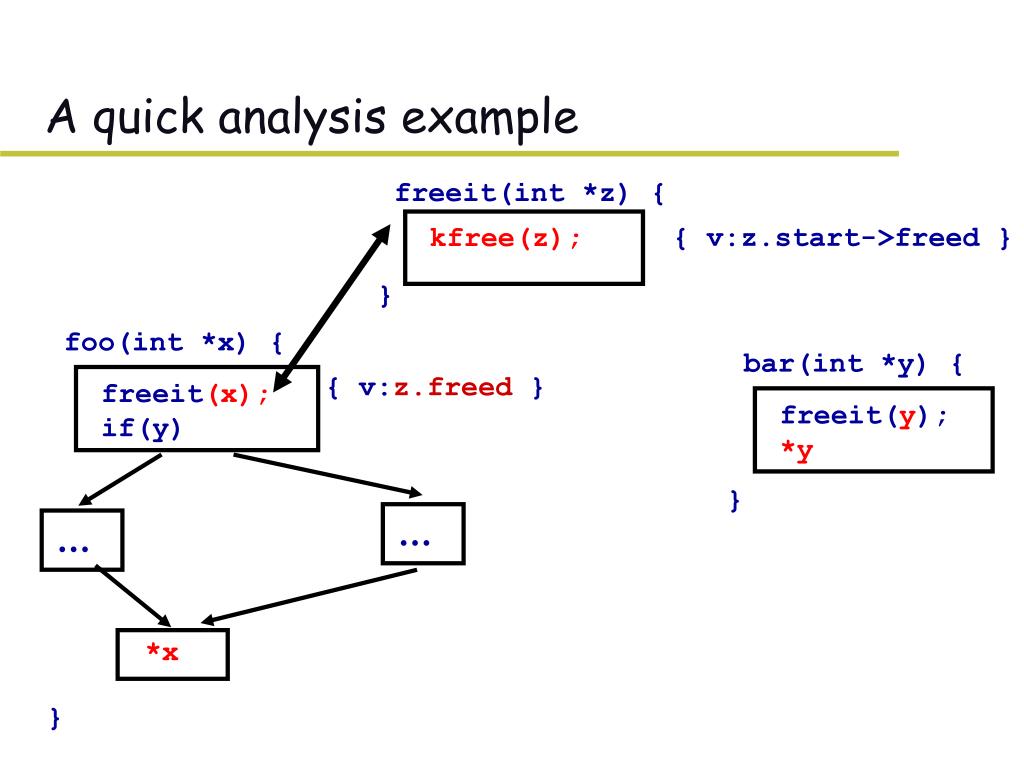 A quick analysis example

freeit(int *z) {

kfree(z);

{ v:z.start->freed }

}

foo(int *x) {

freeit(x);
if(y)

{ v:z.freed }

…

…

*x

}

bar(int *y) {

freeit(y);
*y

}